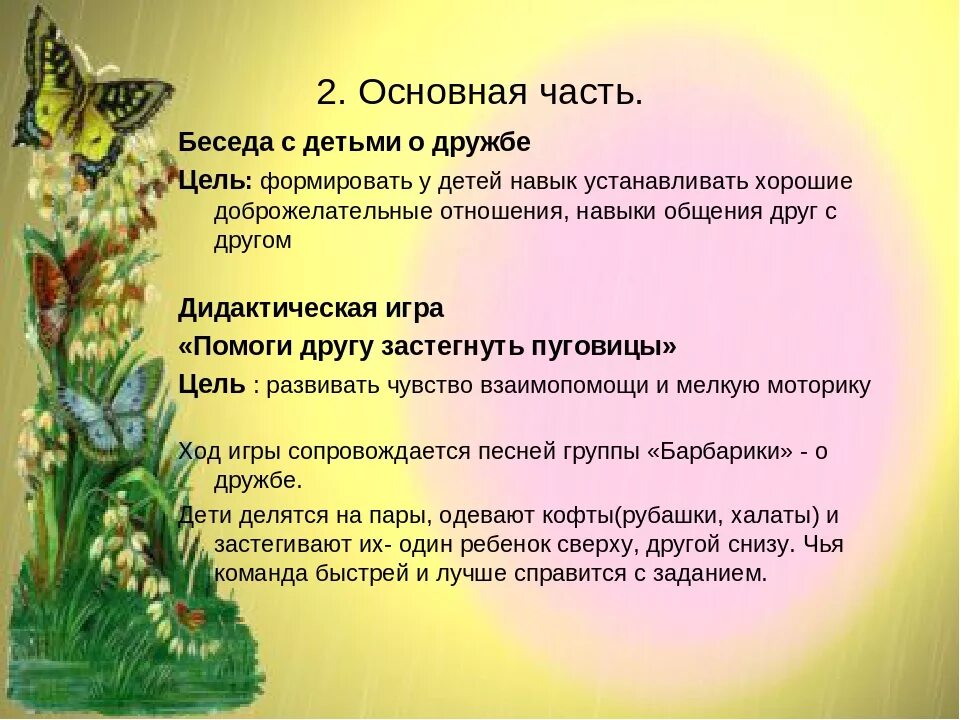 2. Основная часть.

Беседа с детьми о дружбе

Цель: формировать у детей навык устанавливать хорошие доброжелательные отношения, навыки общения друг с другом

Дидактическая игра

«Помоги другу застегнуть пуговицы»

Цель : развивать чувство взаимопомощи и мелкую моторику

Ход игры сопровождается песней группы «Барбарики» - о дружбе.

Дети делятся на пары, одевают кофты(рубашки, халаты) и застегивают их- один ребенок сверху, другой снизу. Чья команда быстрей и лучше справится с заданием.